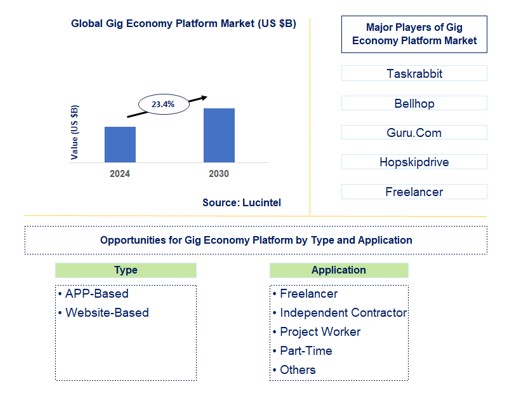 Global Gig Economy Platform Market (US $B)

Value (US $B)

23.4%

2024

2030

Source: Lucintel

Major Players of Gig Economy Platform Market

Taskrabbit

Bellhop

Guru.Com

Hopskipdrive

Freelancer

Opportunities for Gig Economy Platform by Type and Application

Type

• APP-Based
• Website-Based

Application

• Freelancer
• Independent Contractor
• Project Worker
• Part-Time
• Others